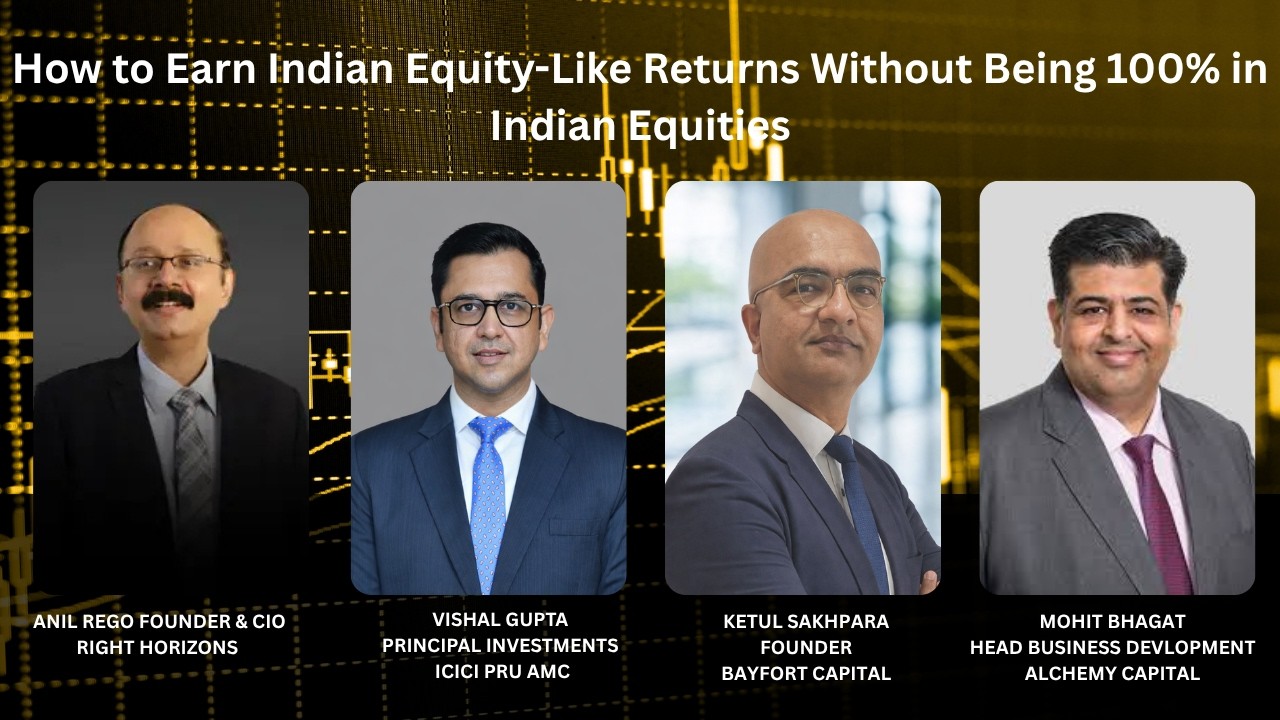 How to Earn Indian Equity-Like Returns Without Being 100% in Indian Equities

ANIL REGO FOUNDER & CIO
RIGHT HORIZONS

VISHAL GUPTA
PRINCIPAL INVESTMENTS
ICICI PRU AMC

KETUL SAKHPARA
FOUNDER
BAYFORT CAPITAL

MOHIT BHAGAT
HEAD BUSINESS DEVLOPMENT
ALCHEMY CAPITAL